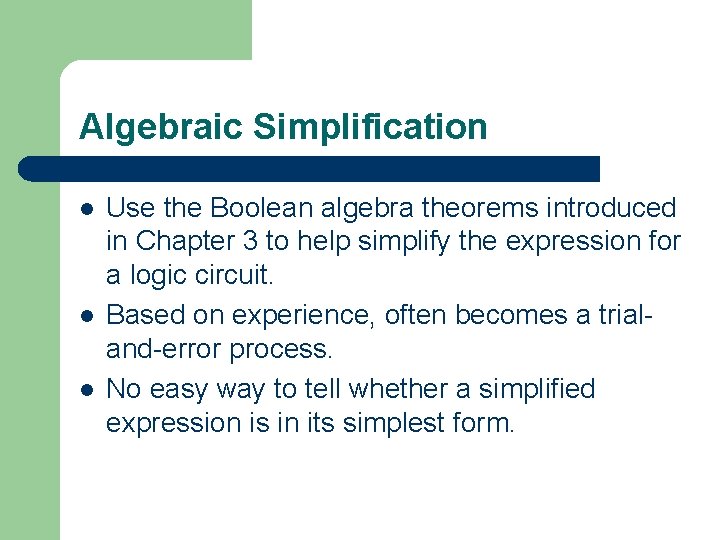 Algebraic Simplification

- Use the Boolean algebra theorems introduced in Chapter 3 to help simplify the expression for a logic circuit.
- Based on experience, often becomes a trial-and-error process.
- No easy way to tell whether a simplified expression is in its simplest form.